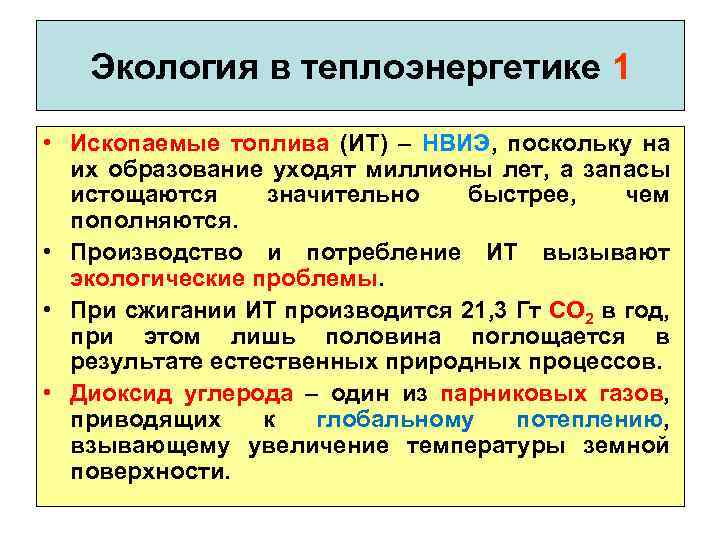 Экология в теплоэнергетике 1

• Ископаемые топлива (ИТ) – НВИЭ, поскольку на их образование уходят миллионы лет, а запасы истощаются значительно быстрее, чем пополняются.

• Производство и потребление ИТ вызывают экологические проблемы.

• При сжигании ИТ производится 21,3 Гт $CO_2$ в год, при этом лишь половина поглощается в результате естественных природных процессов.

• Диоксид углерода – один из парниковых газов, приводящих к глобальному потеплению, взывающему увеличение температуры земной поверхности.